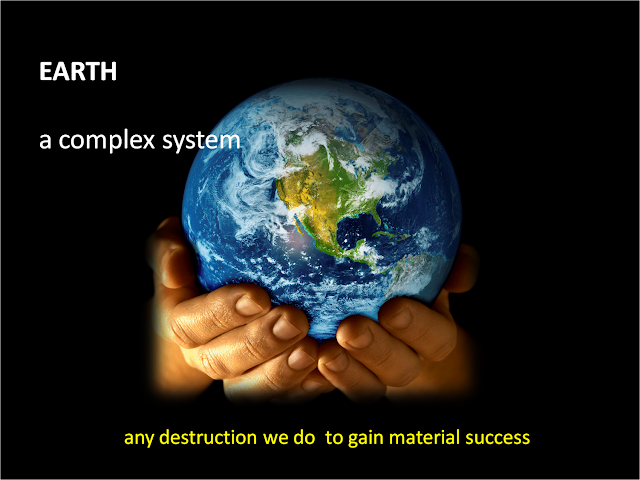 EARTH

a complex system

any destruction we do  to gain material success